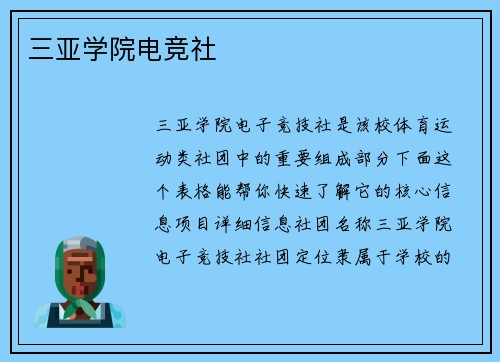 三亚学院电竞社

三亚学院电子竞技社是该校体育运动类社团中的重要组成部分下面这个表格能帮你快速了解它的核心信息项目详细信息社团名称三亚学院电子竞技社社团定位隶属于学校的